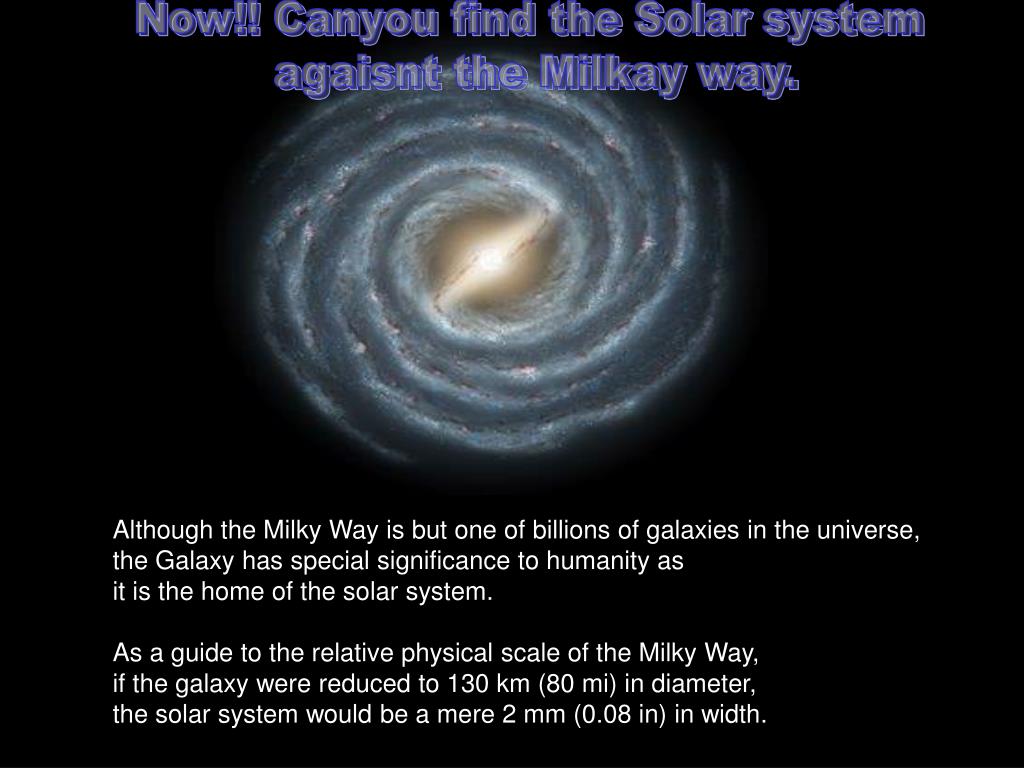 Now!! Canyou find the Solar system agaisnt the Milkay way.

Although the Milky Way is but one of billions of galaxies in the universe, the Galaxy has special significance to humanity as it is the home of the solar system.

As a guide to the relative physical scale of the Milky Way, if the galaxy were reduced to 130 km (80 mi) in diameter, the solar system would be a mere 2 mm (0.08 in) in width.